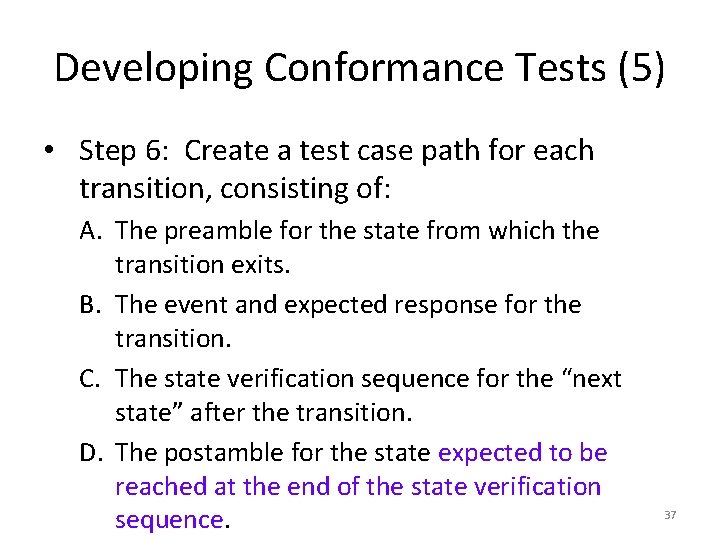 Developing Conformance Tests (5)

• Step 6: Create a test case path for each transition, consisting of:

A. The preamble for the state from which the transition exits.

B. The event and expected response for the transition.

C. The state verification sequence for the “next state” after the transition.

D. The postamble for the state expected to be reached at the end of the state verification sequence.

37